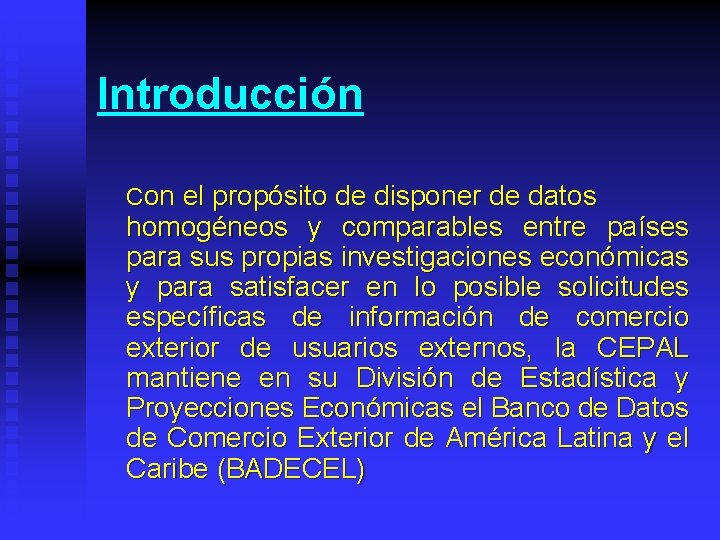 Introducción

Con el propósito de disponer de datos homogéneos y comparables entre países para sus propias investigaciones económicas y para satisfacer en lo posible solicitudes específicas de información de comercio exterior de usuarios externos, la CEPAL mantiene en su División de Estadística y Proyecciones Económicas el Banco de Datos de Comercio Exterior de América Latina y el Caribe (BADECEL)